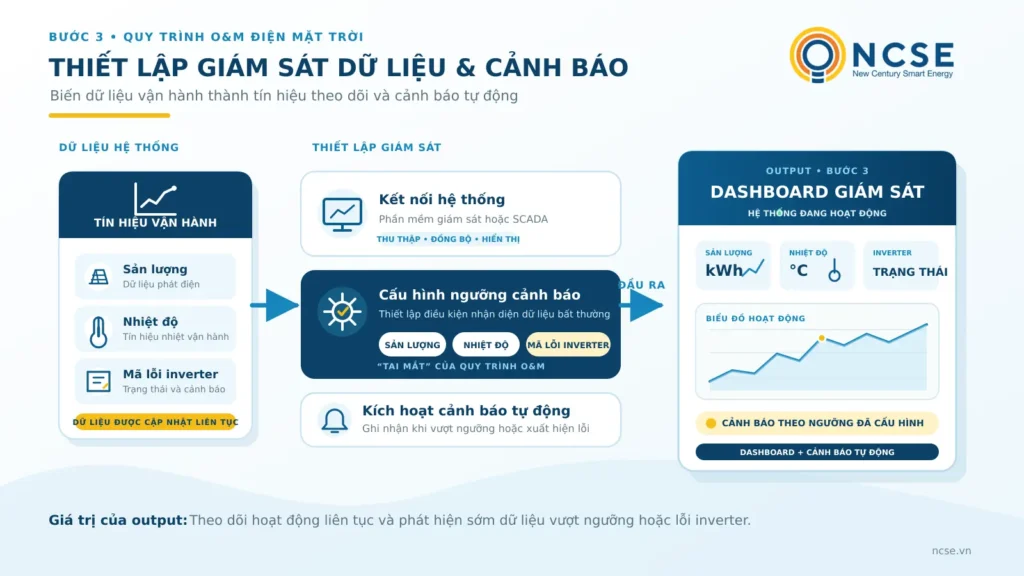 BƯỚC 3 • QUY TRÌNH O&M ĐIỆN MẶT TRỜI

THIẾT LẬP GIÁM SÁT DỮ LIỆU & CẢNH BÁO

Biến dữ liệu vận hành thành tín hiệu theo dõi và cảnh báo tự động

NCSE
New Century Smart Energy

DỮ LIỆU HỆ THỐNG

TÍN HIỆU VẬN HÀNH

Sản lượng
Dữ liệu phát điện

Nhiệt độ
Tín hiệu nhiệt vận hành

Mã lỗi inverter
Trạng thái và cảnh báo

DỮ LIỆU ĐƯỢC CẬP NHẬT LIÊN TỤC

THIẾT LẬP GIÁM SÁT

Kết nối hệ thống
Phần mềm giám sát hoặc SCADA
THU THẬP • ĐỒNG BỘ • HIỂN THỊ

Cấu hình ngưỡng cảnh báo
Thiết lập điều kiện nhận diện dữ liệu bất thường
SẢN LƯỢNG
NHIỆT ĐỘ
MÃ LỖI INVERTER
"TAI MẮT" CỦA QUY TRÌNH O&M

Kích hoạt cảnh báo tự động
Ghi nhận khi vượt ngưỡng hoặc xuất hiện lỗi

ĐẦU RA

OUTPUT • BƯỚC 3
DASHBOARD GIÁM SÁT
HỆ THỐNG ĐANG HOẠT ĐỘNG

SẢN LƯỢNG
kWh

NHIỆT ĐỘ
°C

INVERTER
TRẠNG THÁI

BIỂU ĐỒ HOẠT ĐỘNG

CẢNH BÁO THEO NGƯỠNG ĐÃ CẤU HÌNH

DASHBOARD + CẢNH BÁO TỰ ĐỘNG

Giá trị của output: Theo dõi hoạt động liên tục và phát hiện sớm dữ liệu vượt ngưỡng hoặc lỗi inverter.

ncse.vn